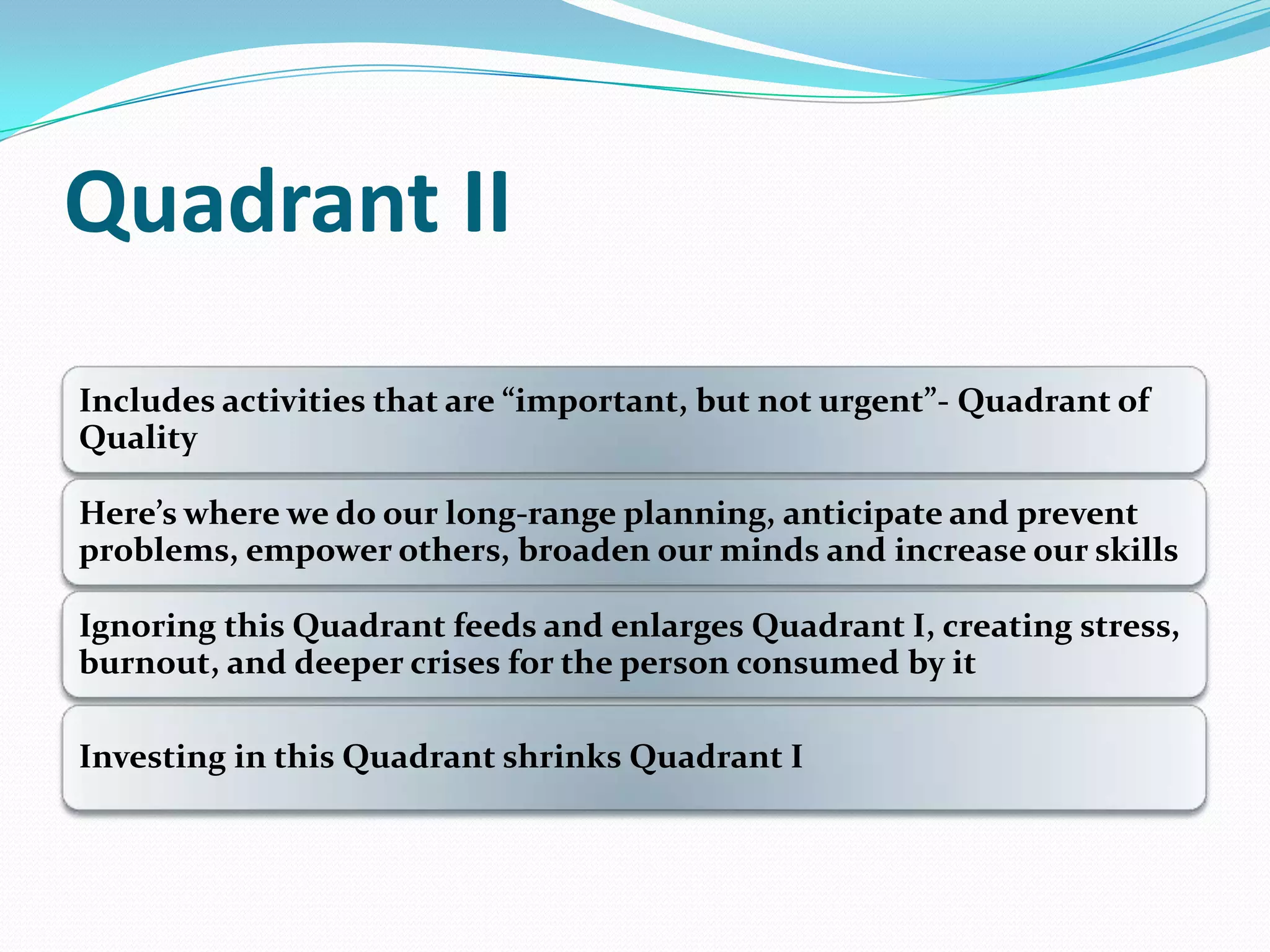 Quadrant II

Includes activities that are “important, but not urgent”- Quadrant of Quality

Here’s where we do our long-range planning, anticipate and prevent problems, empower others, broaden our minds and increase our skills

Ignoring this Quadrant feeds and enlarges Quadrant I, creating stress, burnout, and deeper crises for the person consumed by it

Investing in this Quadrant shrinks Quadrant I